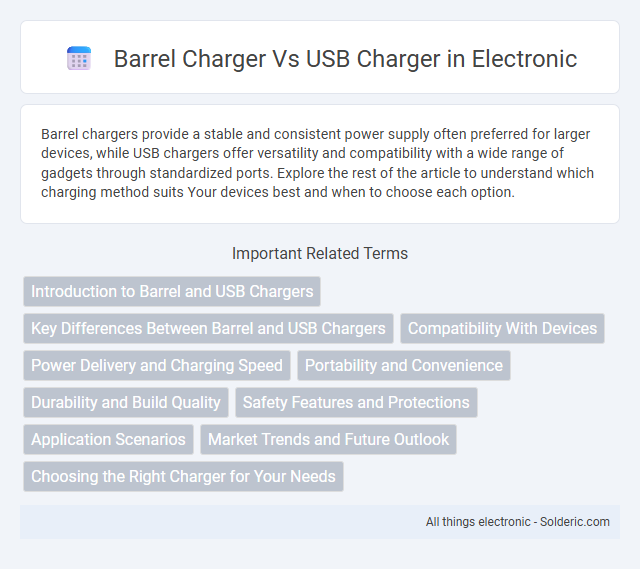 Barrel Charger Vs USB Charger in Electronic

Barrel chargers provide a stable and consistent power supply often preferred for larger devices, while USB chargers offer versatility and compatibility with a wide range of gadgets through standardized ports. Explore the rest of the article to understand which charging method suits Your devices best and when to choose each option.

Important Related Terms

Introduction to Barrel and USB Chargers

Key Differences Between Barrel and USB Chargers

Compatibility With Devices

Power Delivery and Charging Speed

Portability and Convenience

Durability and Build Quality

Safety Features and Protections

Application Scenarios

Market Trends and Future Outlook

Choosing the Right Charger for Your Needs

All things electronic - Solderic.com